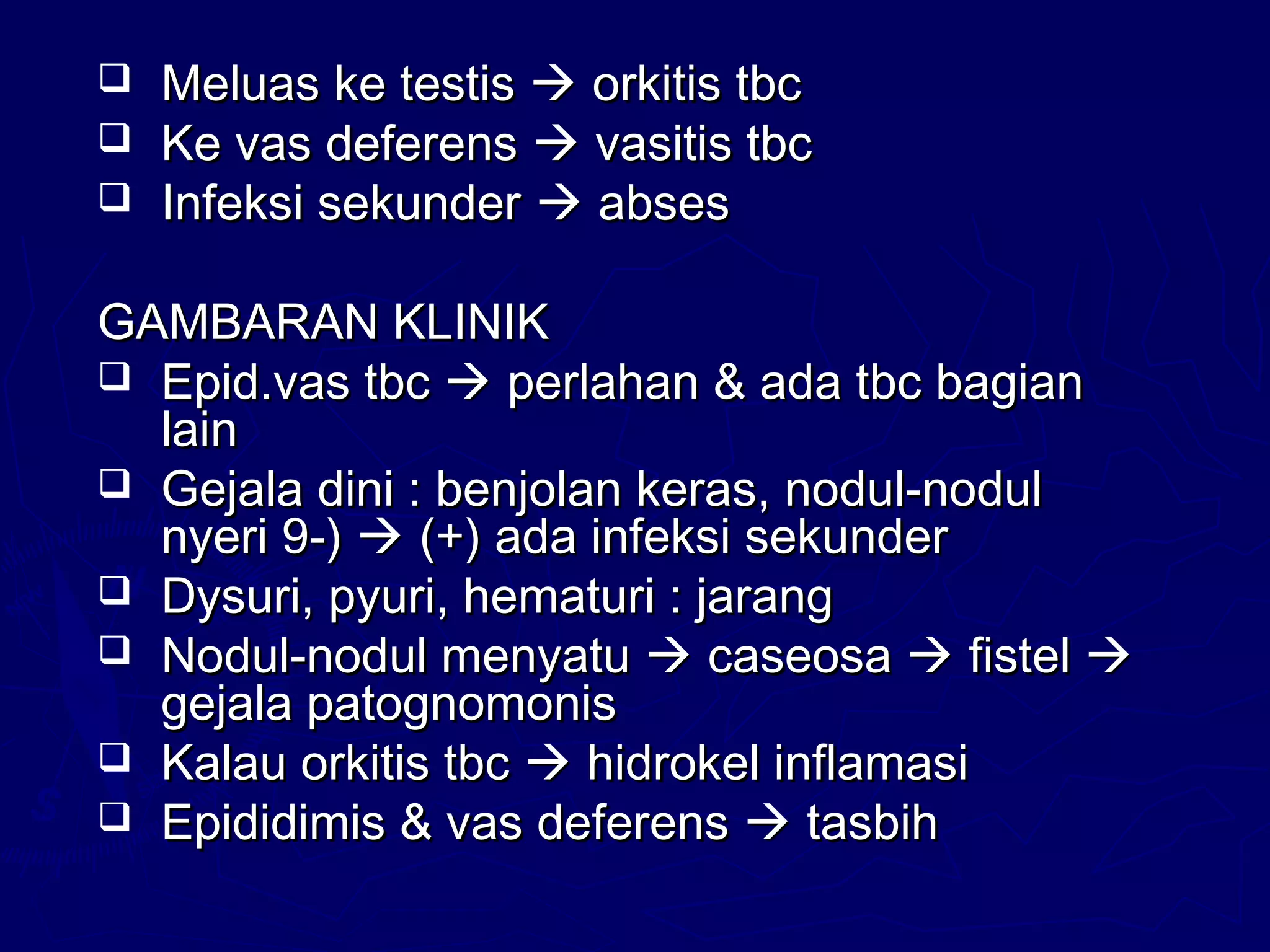 ❑ Meluas ke testis → orkitis tbc
❑ Ke vas deferens → vasitis tbc
❑ Infeksi sekunder → abses

GAMBARAN KLINIK
❑ Epid.vas tbc → perlahan & ada tbc bagian lain
❑ Gejala dini : benjolan keras, nodul-nodul nyeri 9-) → (+) ada infeksi sekunder
❑ Dysuri, pyuri, hematuri : jarang
❑ Nodul-nodul menyatu → caseosa → fistel → gejala patognomonis
❑ Kalau orkitis tbc → hidrokel inflamasi
❑ Epididimis & vas deferens → tasbih